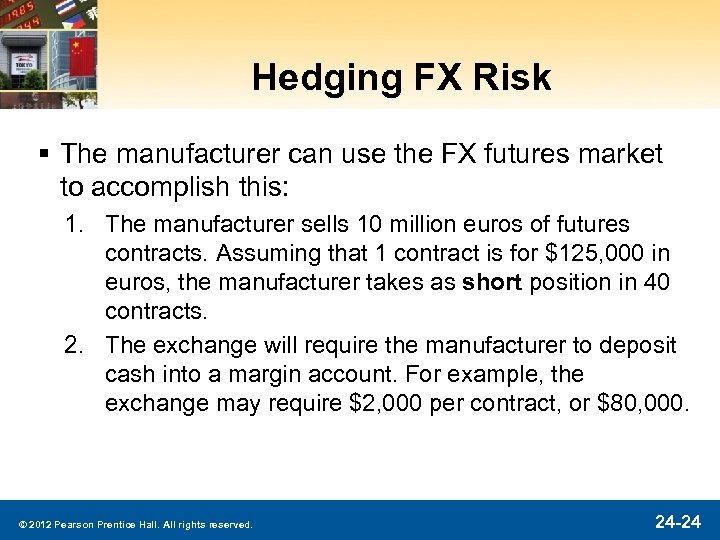 Hedging FX Risk

▪ The manufacturer can use the FX futures market to accomplish this:

1. The manufacturer sells 10 million euros of futures contracts. Assuming that 1 contract is for \$125,000 in euros, the manufacturer takes as **short** position in 40 contracts.

2. The exchange will require the manufacturer to deposit cash into a margin account. For example, the exchange may require \$2,000 per contract, or \$80,000.

© 2012 Pearson Prentice Hall. All rights reserved.

24-24